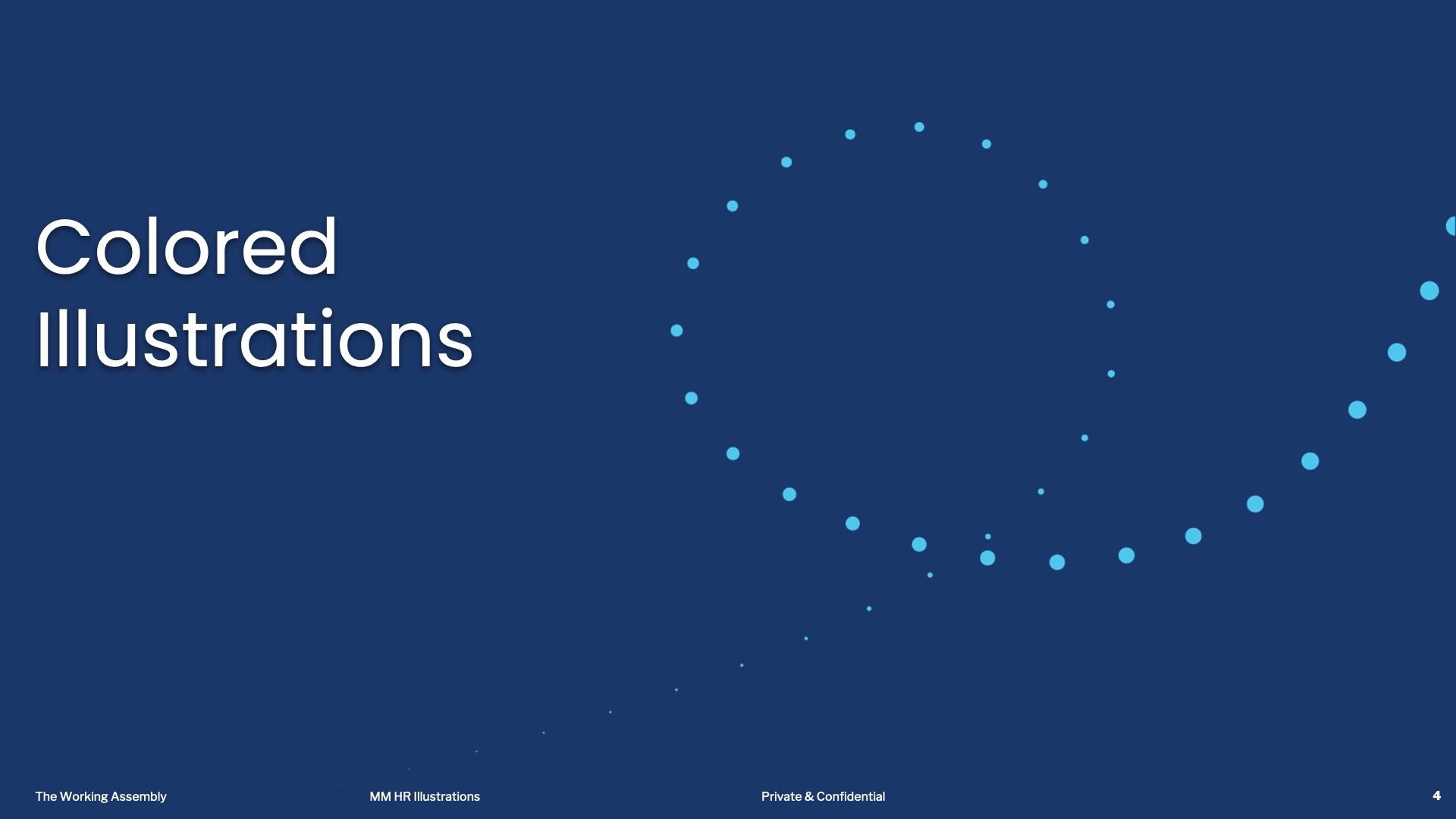 Colored Illustrations

The Working Assembly

MM HR Illustrations

Private & Confidential

4